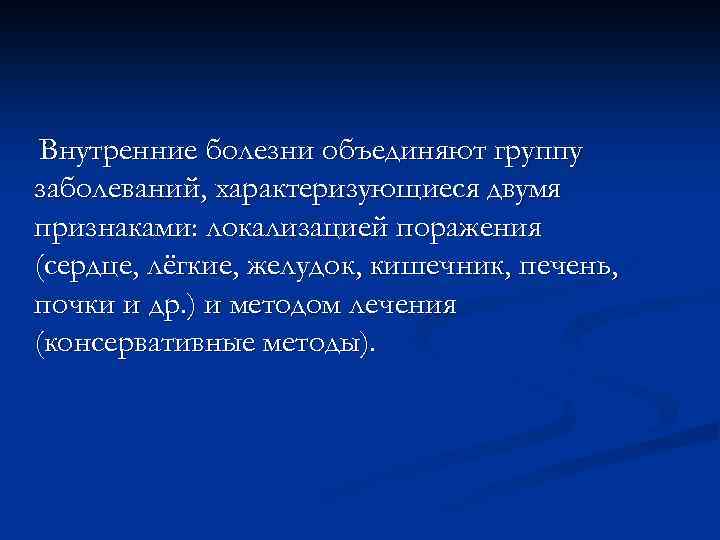 Внутренние болезни объединяют группу заболеваний, характеризующиеся двумя признаками: локализацией поражения (сердце, лёгкие, желудок, кишечник, печень, почки и др.) и методом лечения (консервативные методы).